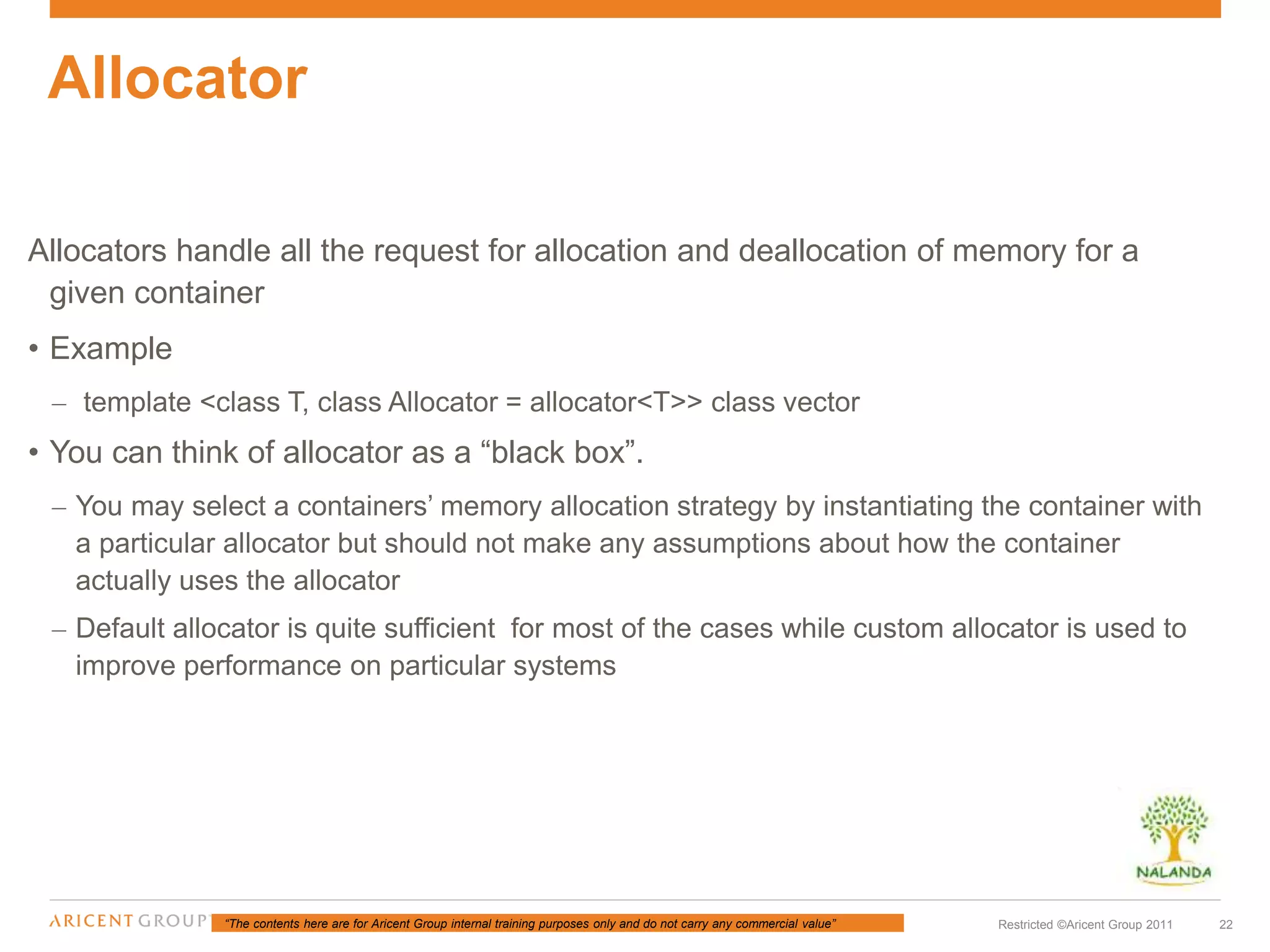 Allocator

Allocators handle all the request for allocation and deallocation of memory for a given container

• Example

– template <class T, class Allocator = allocator<T>> class vector

• You can think of allocator as a “black box”.

– You may select a containers’ memory allocation strategy by instantiating the container with a particular allocator but should not make any assumptions about how the container actually uses the allocator

– Default allocator is quite sufficient for most of the cases while custom allocator is used to improve performance on particular systems

NALANDA

ARICENT GROUP “The contents here are for Aricent Group internal training purposes only and do not carry any commercial value” Restricted ©Aricent Group 2011 22